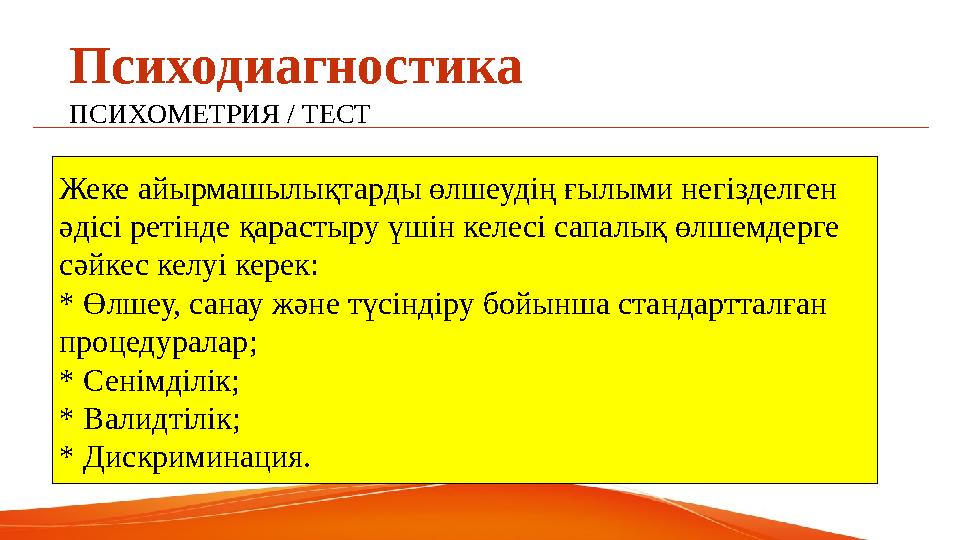 Психодиагностика
ПСИХОМЕТРИЯ / ТЕСТ

Жеке айырмашылықтарды өлшеудің ғылыми негізделген әдісі ретінде қарастыру үшін келесі сапалық өлшемдерге сәйкес келуі керек:
* Өлшеу, санау және түсіндіру бойынша стандартталған процедуралар;
* Сенімділік;
* Валидтілік;
* Дискриминация.